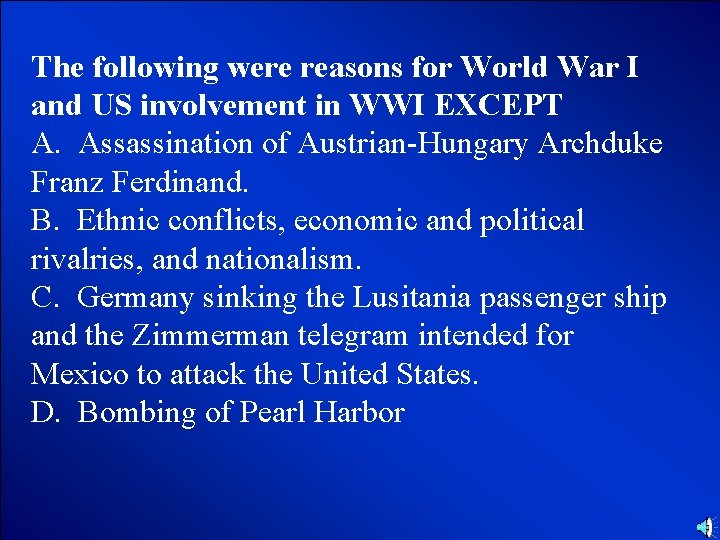 The following were reasons for World War I and US involvement in WWI EXCEPT
A. Assassination of Austrian-Hungary Archduke Franz Ferdinand.
B. Ethnic conflicts, economic and political rivalries, and nationalism.
C. Germany sinking the Lusitania passenger ship and the Zimmerman telegram intended for Mexico to attack the United States.
D. Bombing of Pearl Harbor